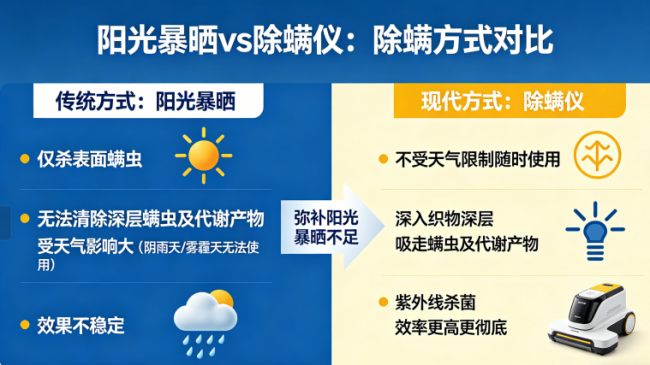 阳光暴晒vs除螨仪：除螨方式对比

传统方式：阳光暴晒

仅杀表面螨虫

无法清除深层螨虫及代谢产物
受天气影响大（阴雨天/雾霾天无法使用）

效果不稳定

弥补阳光暴晒不足

现代方式：除螨仪

不受天气限制随时使用

深入织物深层
吸走螨虫及代谢产物

紫外线杀菌
效率更高更彻底